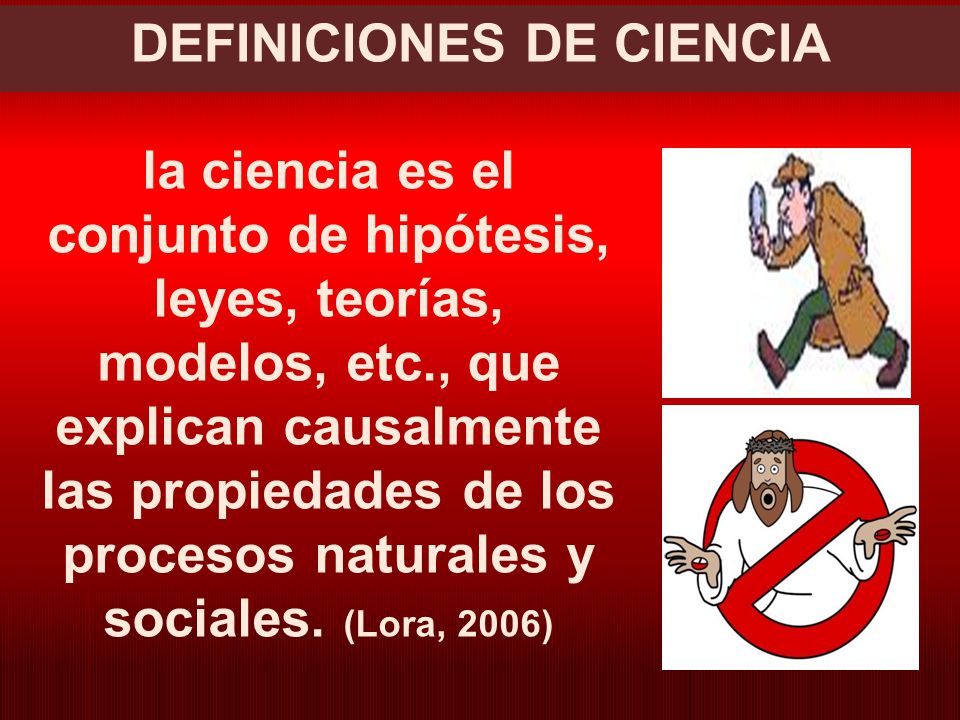 DEFINICIONES DE CIENCIA

la ciencia es el conjunto de hipótesis, leyes, teorías, modelos, etc., que explican causalmente las propiedades de los procesos naturales y sociales. (Lora, 2006)